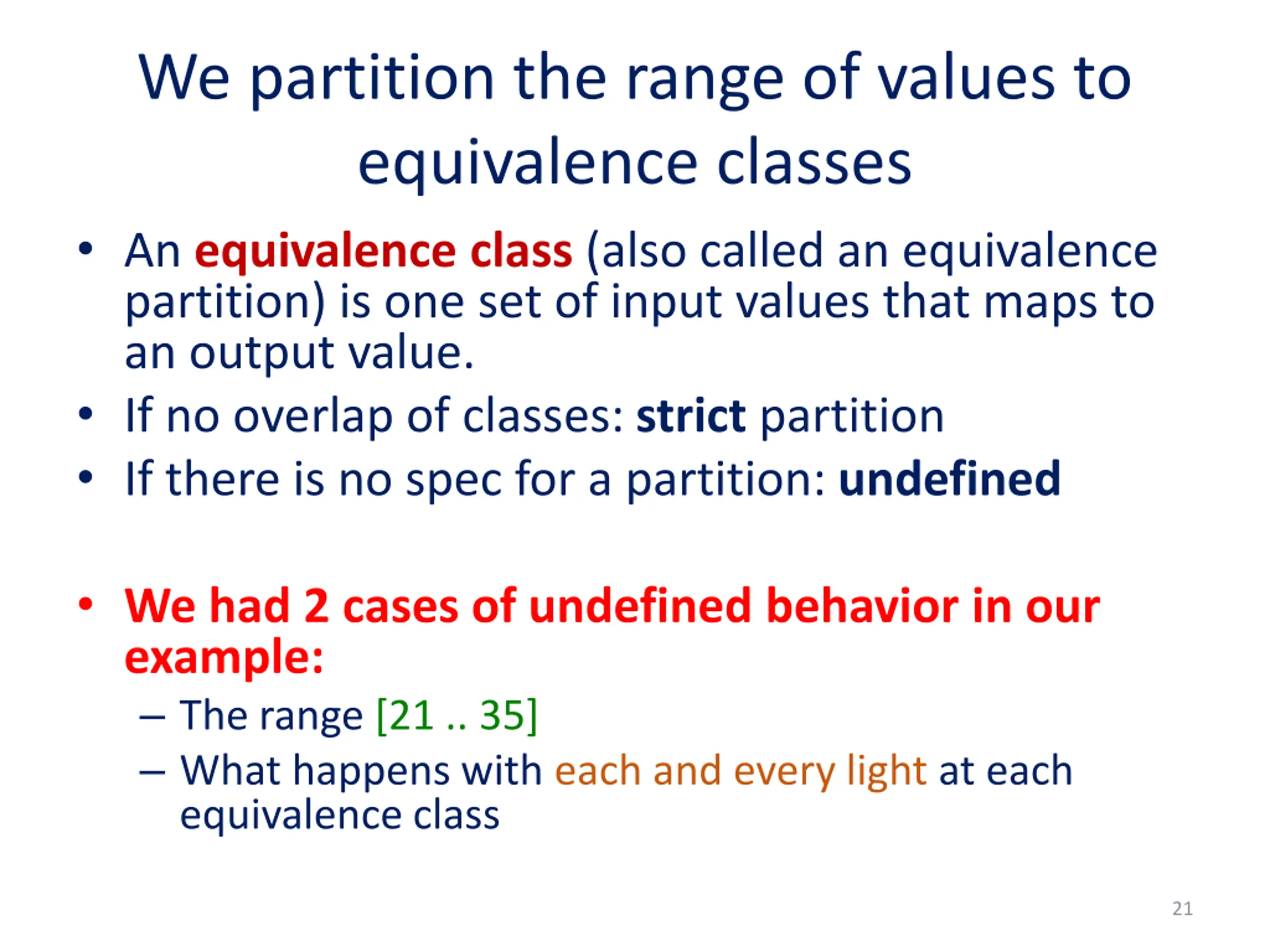 We partition the range of values to equivalence classes

• An equivalence class (also called an equivalence partition) is one set of input values that maps to an output value.
• If no overlap of classes: strict partition
• If there is no spec for a partition: undefined

• We had 2 cases of undefined behavior in our example:
– The range [21 .. 35]
– What happens with each and every light at each equivalence class

21